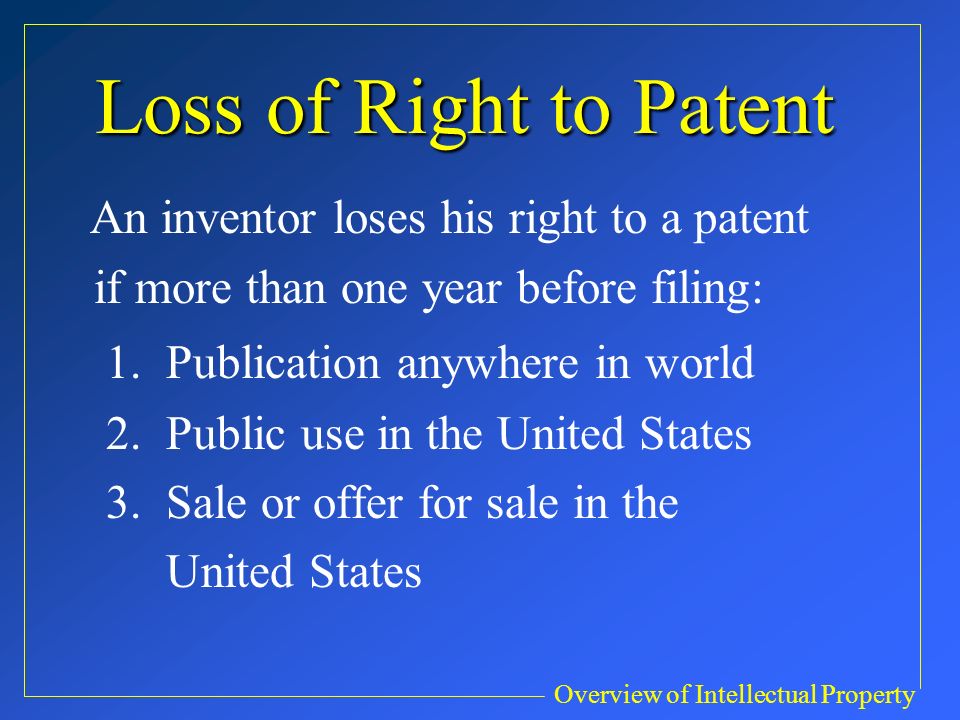 Loss of Right to Patent

An inventor loses his right to a patent if more than one year before filing:

1. Publication anywhere in world
2. Public use in the United States
3. Sale or offer for sale in the United States

Overview of Intellectual Property